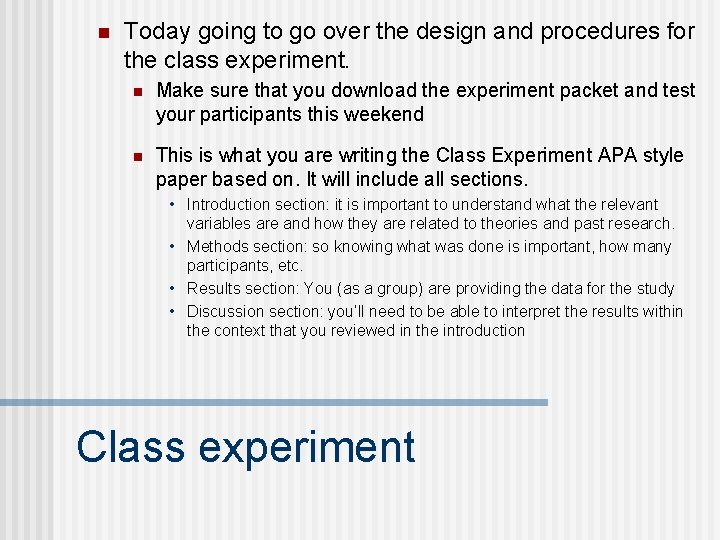 Today going to go over the design and procedures for the class experiment.

Make sure that you download the experiment packet and test your participants this weekend

This is what you are writing the Class Experiment APA style paper based on. It will include all sections.

• Introduction section: it is important to understand what the relevant variables are and how they are related to theories and past research.
• Methods section: so knowing what was done is important, how many participants, etc.
• Results section: You (as a group) are providing the data for the study
• Discussion section: you'll need to be able to interpret the results within the context that you reviewed in the introduction

Class experiment